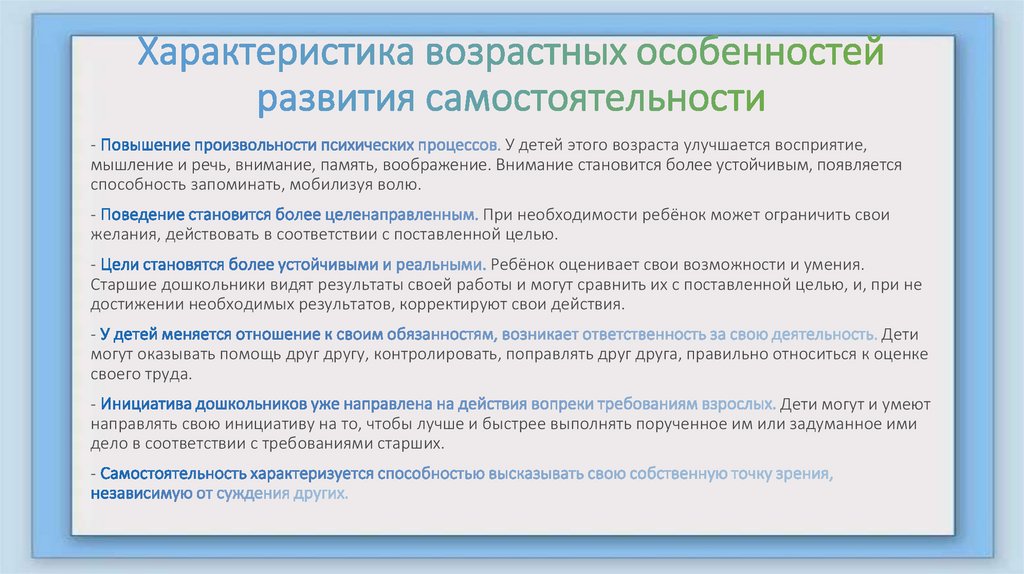 Характеристика возрастных особенностей развития самостоятельности

- Повышение произвольности психических процессов. У детей этого возраста улучшается восприятие, мышление и речь, внимание, память, воображение. Внимание становится более устойчивым, появляется способность запоминать, мобилизуя волю.

- Поведение становится более целенаправленным. При необходимости ребёнок может ограничить свои желания, действовать в соответствии с поставленной целью.

- Цели становятся более устойчивыми и реальными. Ребёнок оценивает свои возможности и умения. Старшие дошкольники видят результаты своей работы и могут сравнить их с поставленной целью, и, при не достижении необходимых результатов, корректируют свои действия.

- У детей меняется отношение к своим обязанностям, возникает ответственность за свою деятельность. Дети могут оказывать помощь друг другу, контролировать, поправлять друг друга, правильно относиться к оценке своего труда.

- Инициатива дошкольников уже направлена на действия вопреки требованиям взрослых. Дети могут и умеют направлять свою инициативу на то, чтобы лучше и быстрее выполнять порученное им или задуманное ими дело в соответствии с требованиями старших.

- Самостоятельность характеризуется способностью высказывать свою собственную точку зрения, независимую от суждения других.